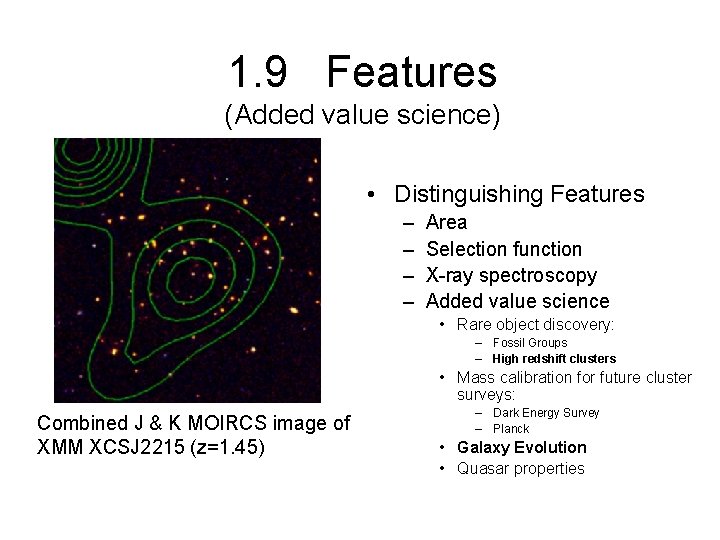 1.9 Features
(Added value science)

Combined J & K MOIRCS image of XMM XCSJ2215 (z=1.45)

• Distinguishing Features
– Area
– Selection function
– X-ray spectroscopy
– Added value science
• Rare object discovery:
– Fossil Groups
– High redshift clusters
• Mass calibration for future cluster surveys:
– Dark Energy Survey
– Planck
• Galaxy Evolution
• Quasar properties